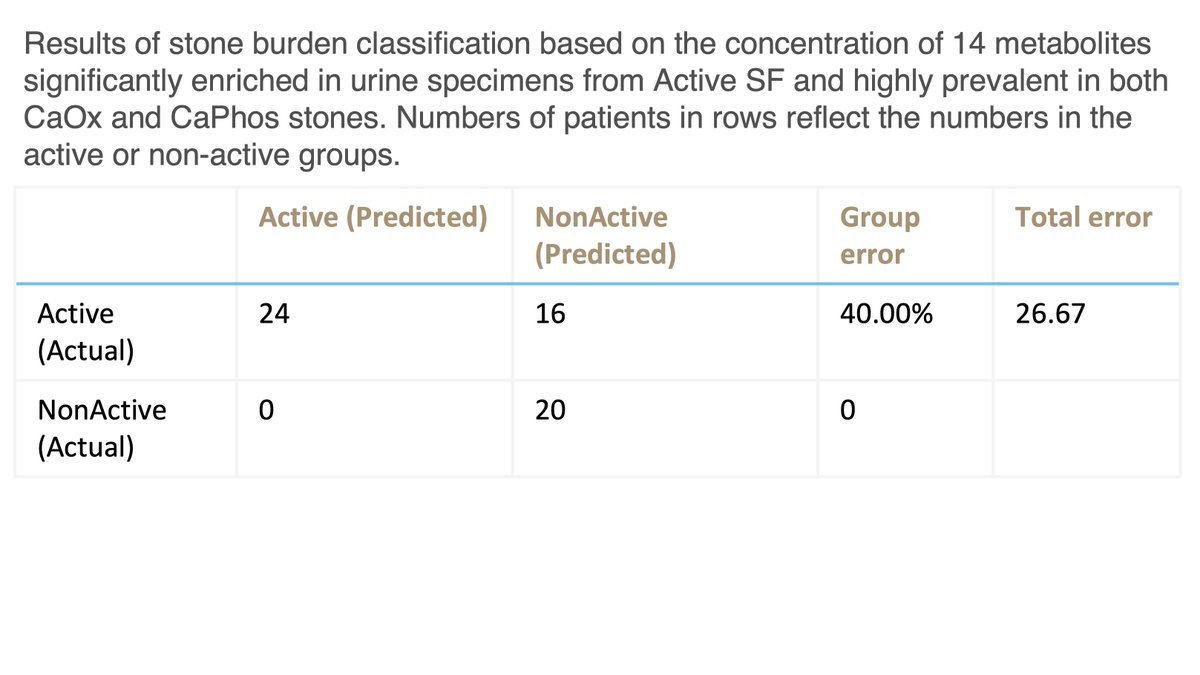 Results of stone burden classification based on the concentration of 14 metabolites significantly enriched in urine specimens from Active SF and highly prevalent in both CaOx and CaPhos stones. Numbers of patients in rows reflect the numbers in the active or non-active groups.

| | Active (Predicted) | NonActive (Predicted) | Group error | Total error |
|---|---|---|---|---|
| Active (Actual) | 24 | 16 | 40.00% | 26.67 |
| NonActive (Actual) | 0 | 20 | 0 | |